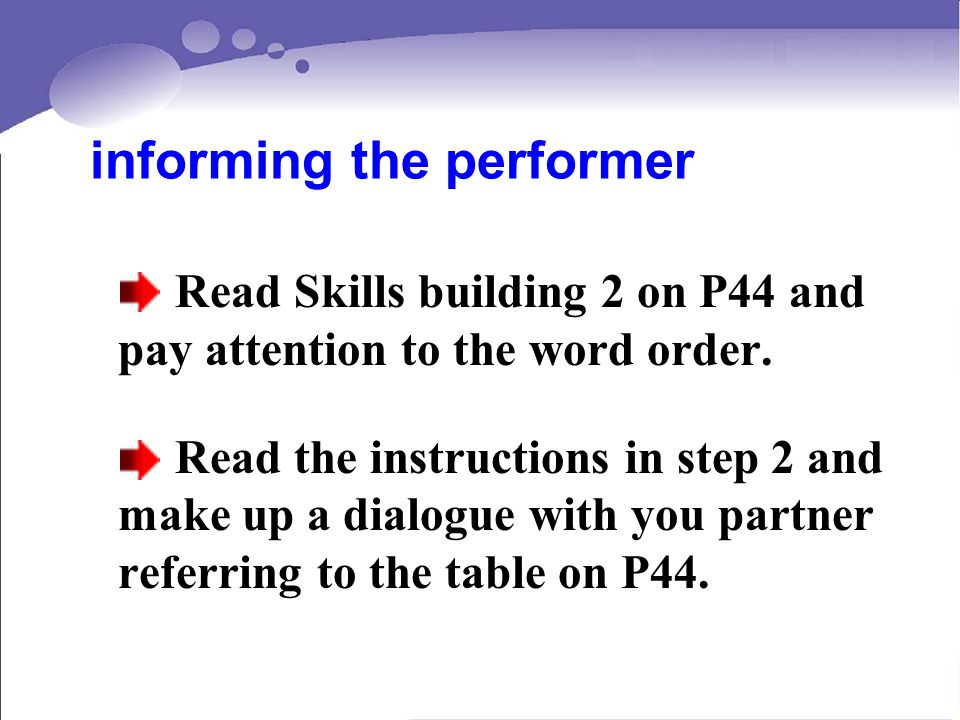 informing the performer

Read Skills building 2 on P44 and pay attention to the word order.

Read the instructions in step 2 and make up a dialogue with you partner referring to the table on P44.